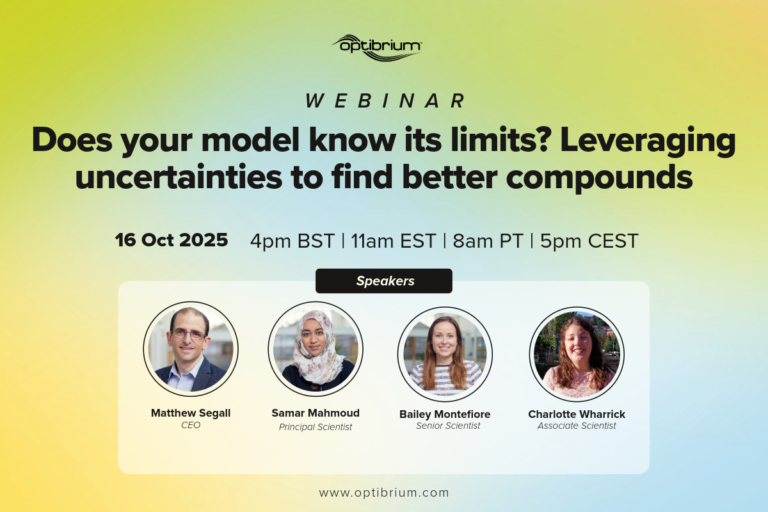 optibrium

WEBINAR

Does your model know its limits? Leveraging uncertainties to find better compounds

16 Oct 2025 4pm BST | 11am EST | 8am PT | 5pm CEST

Speakers

Matthew Segall
CEO

Samar Mahmoud
Principal Scientist

Bailey Montefiore
Senior Scientist

Charlotte Wharrick
Associate Scientist

www.optibrium.com